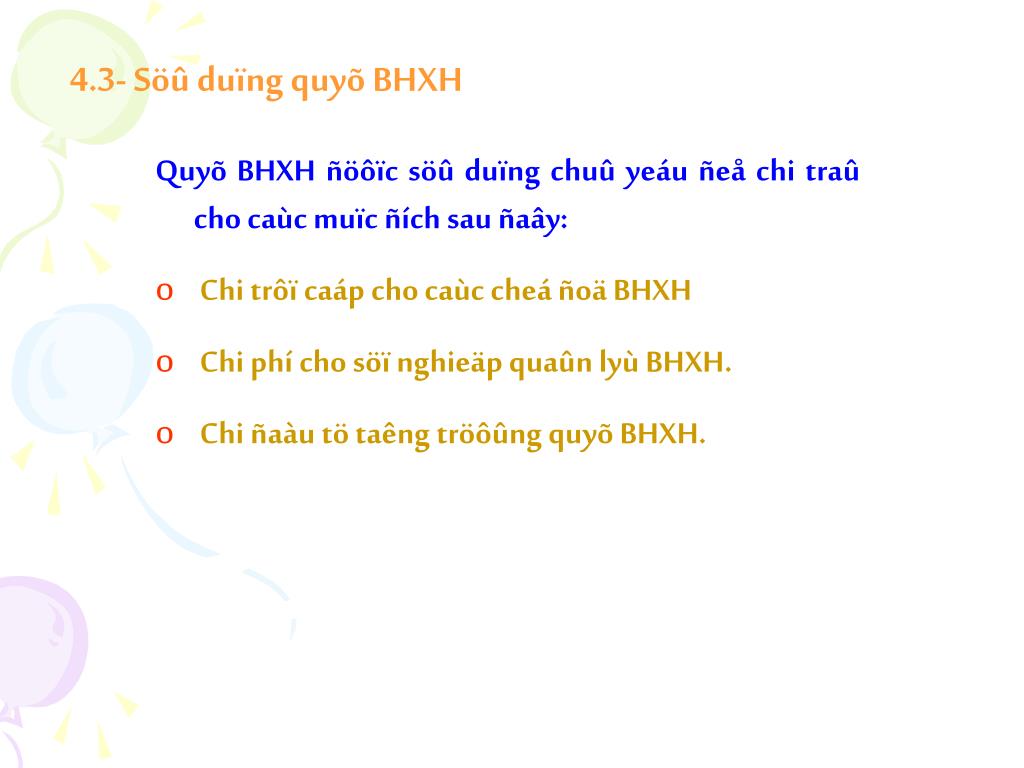 4.3- Söû duïng quyõ BHXH

Quyõ BHXH ñöôïc söû duïng chuû yeáu ñeå chi traû cho caùc muïc ñích sau ñaây:

o Chi trôï caáp cho caùc cheá ñoä BHXH

o Chi phí cho söï nghieäp quaûn lyù BHXH.

o Chi ñaàu tö taêng tröôûng quyõ BHXH.